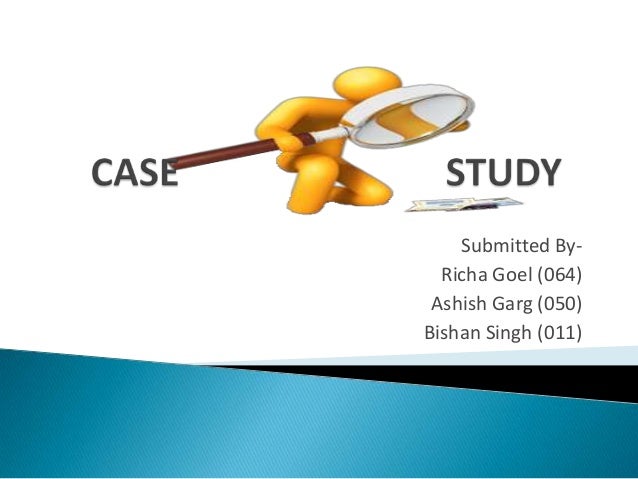 CASE STUDY

Submitted By-
Richa Goel (064)
Ashish Garg (050)
Bishan Singh (011)